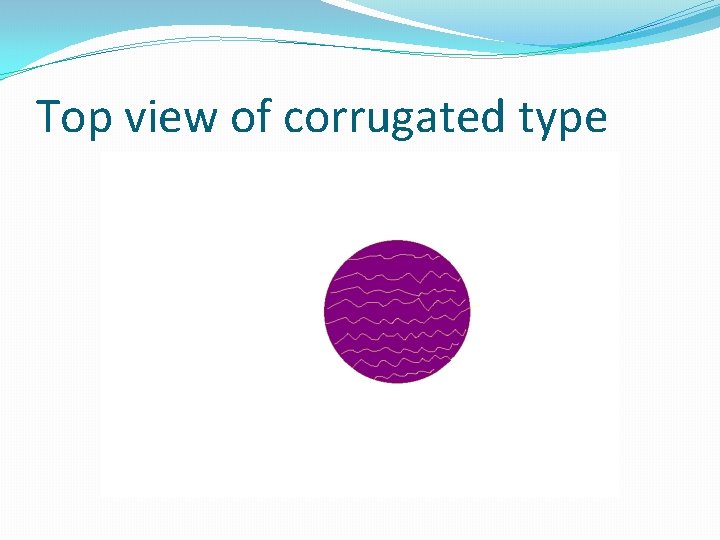 Top view of corrugated type